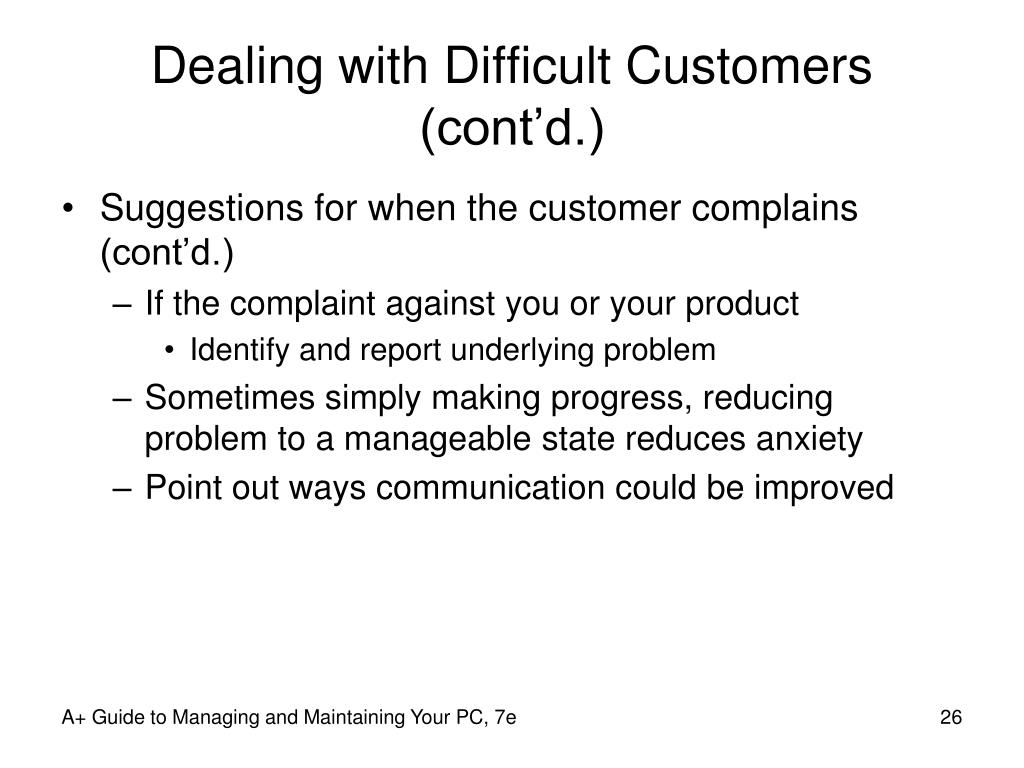 Dealing with Difficult Customers (cont’d.)

• Suggestions for when the customer complains (cont’d.)
– If the complaint against you or your product
• Identify and report underlying problem
– Sometimes simply making progress, reducing problem to a manageable state reduces anxiety
– Point out ways communication could be improved

A+ Guide to Managing and Maintaining Your PC, 7e

26